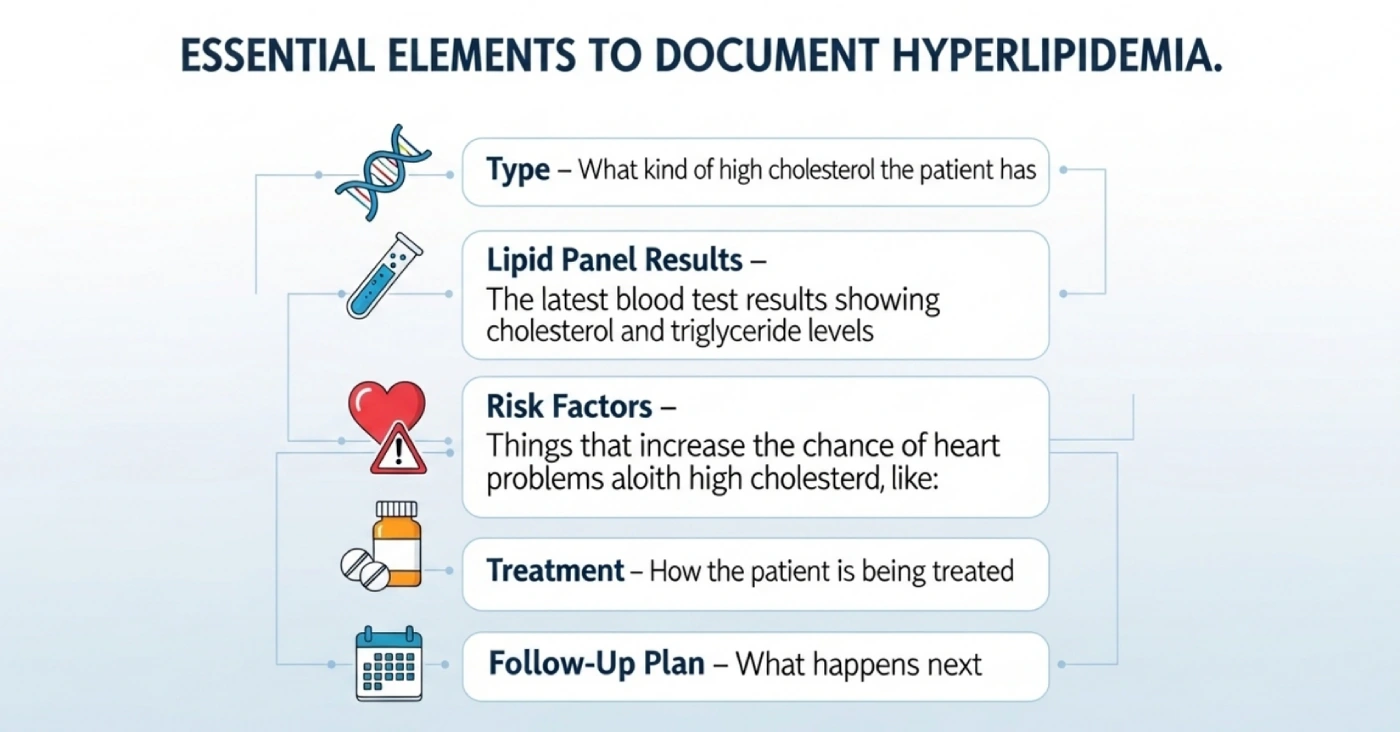 ESSENTIAL ELEMENTS TO DOCUMENT HYPERLIPIDEMIA.

Type – What kind of high cholesterol the patient has

Lipid Panel Results –
The latest blood test results showing cholesterol and triglyceride levels

Risk Factors –
Things that increase the chance of heart problems aloith high cholesterd, like:

Treatment – How the patient is being treated

Follow-Up Plan – What happens next